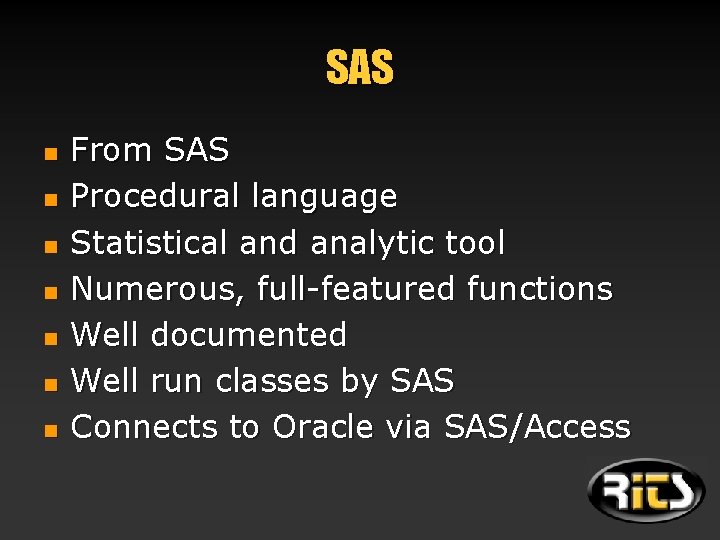 SAS

- From SAS
- Procedural language
- Statistical and analytic tool
- Numerous, full-featured functions
- Well documented
- Well run classes by SAS
- Connects to Oracle via SAS/Access

RITS